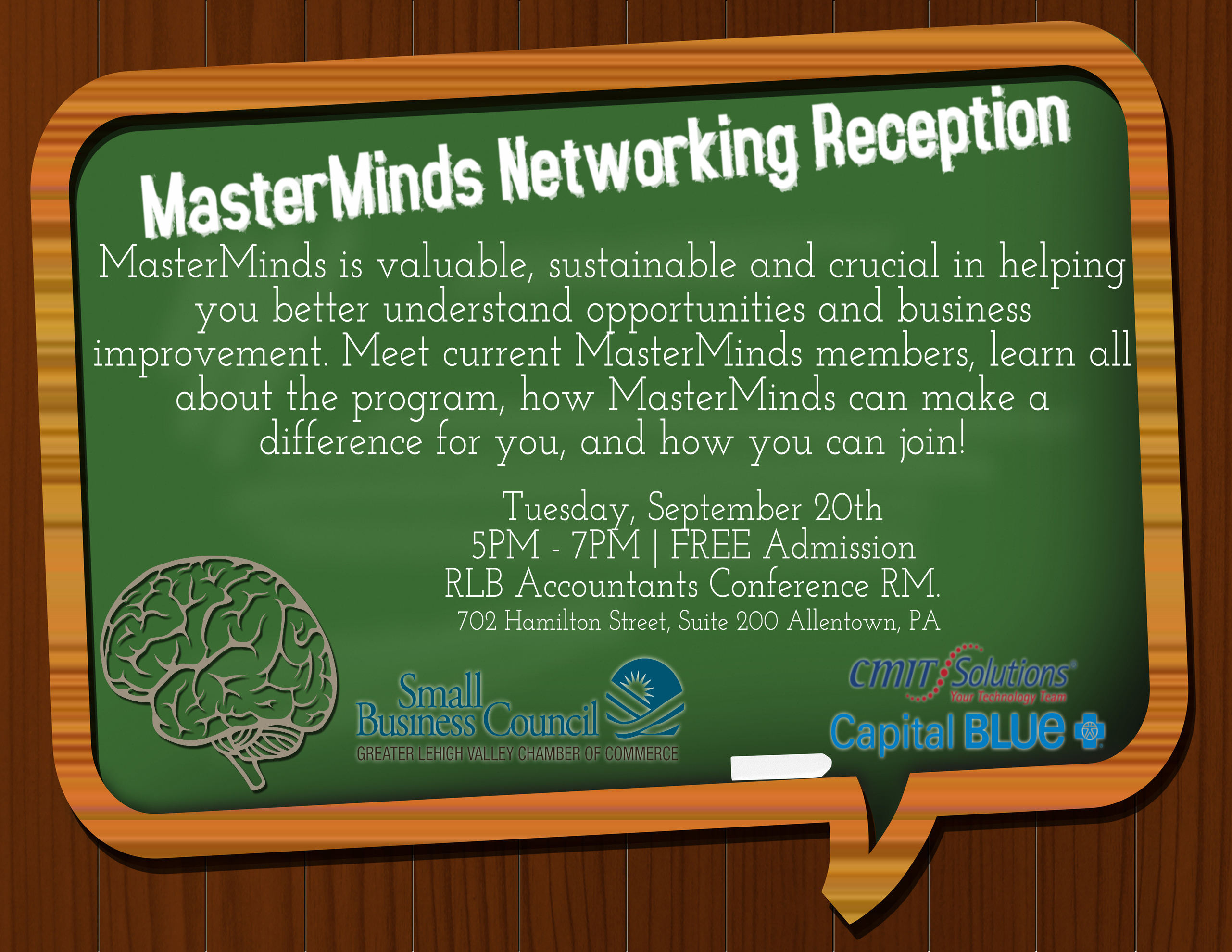 MasterMinds Networking Reception

MasterMinds is valuable, sustainable and crucial in helping you better understand opportunities and business improvement. Meet current MasterMinds members, learn all about the program, how MasterMinds can make a difference for you, and how you can join!

Tuesday, September 20th
5PM - 7PM | FREE Admission
RLB Accountants Conference RM.
702 Hamilton Street, Suite 200 Allentown, PA

Small Business Council
GREATER LEHIGH VALLEY CHAMBER OF COMMERCE

CMIT Solutions
Your Technology Team

Capital BLUE